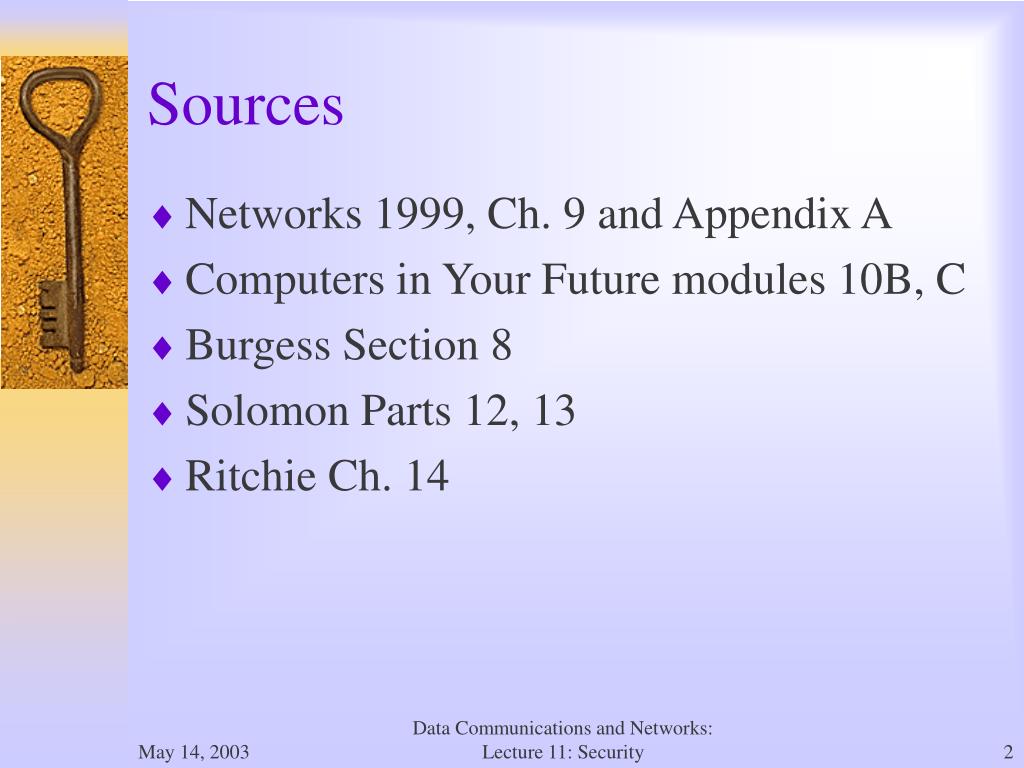 Sources

♦ Networks 1999, Ch. 9 and Appendix A
♦ Computers in Your Future modules 10B, C
♦ Burgess Section 8
♦ Solomon Parts 12, 13
♦ Ritchie Ch. 14

May 14, 2003

Data Communications and Networks: Lecture 11: Security

2